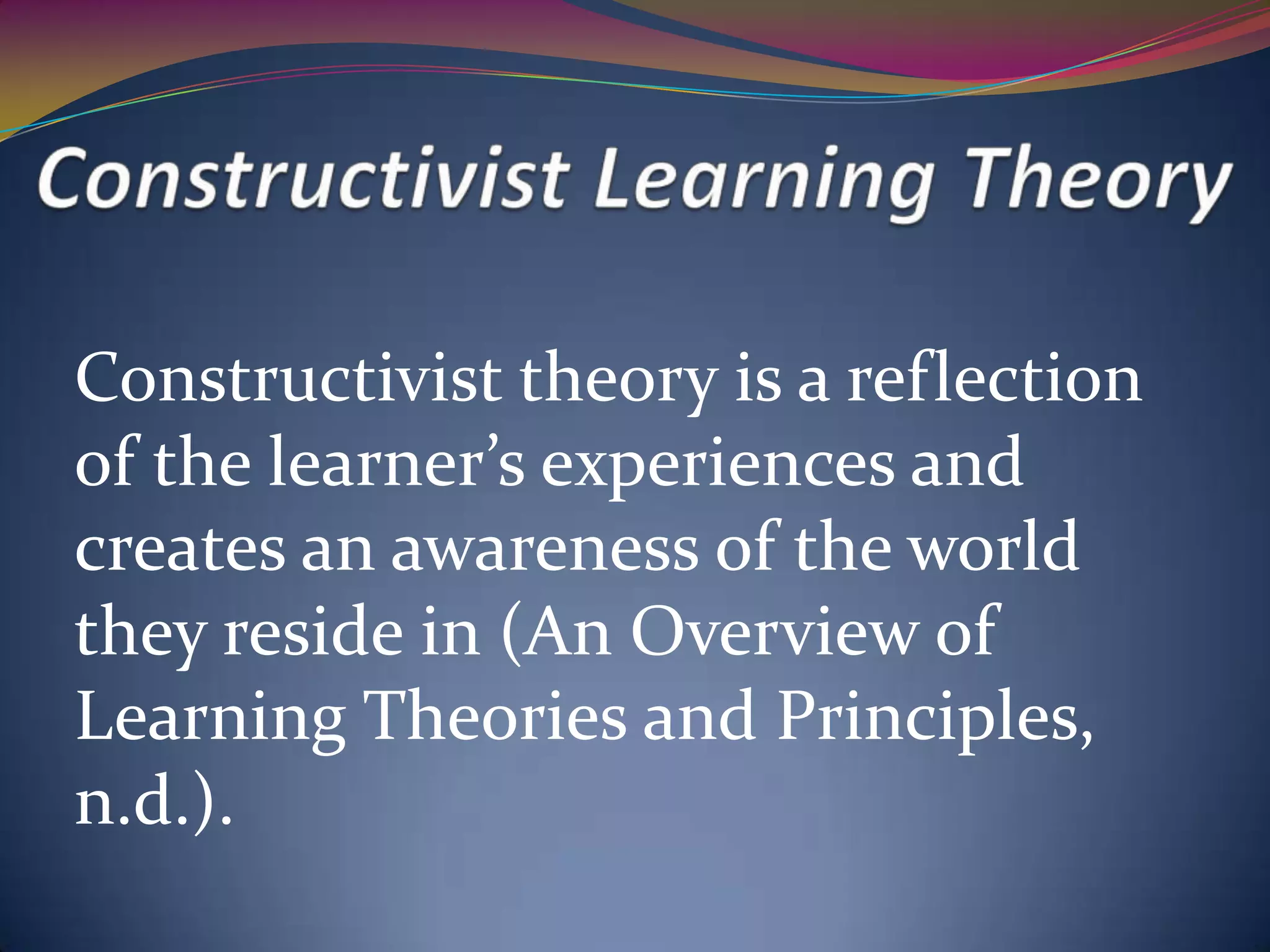 Constructivist Learning Theory

Constructivist theory is a reflection of the learner’s experiences and creates an awareness of the world they reside in (An Overview of Learning Theories and Principles, n.d.).